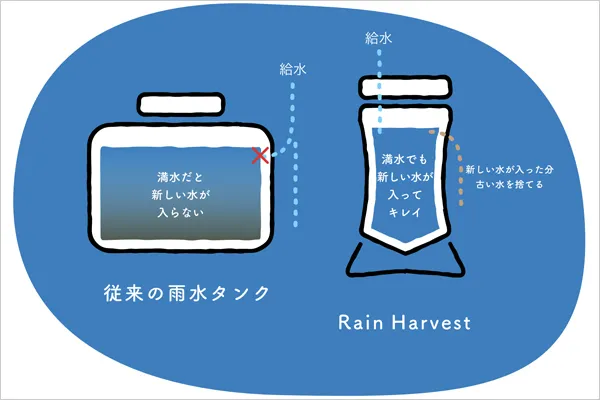 給水

満水だと
新しい水が
入らない

従来の雨水タンク

給水

満水でも
新しい水が
入って
キレイ

新しい水が入った分
古い水を捨てる

Rain Harvest